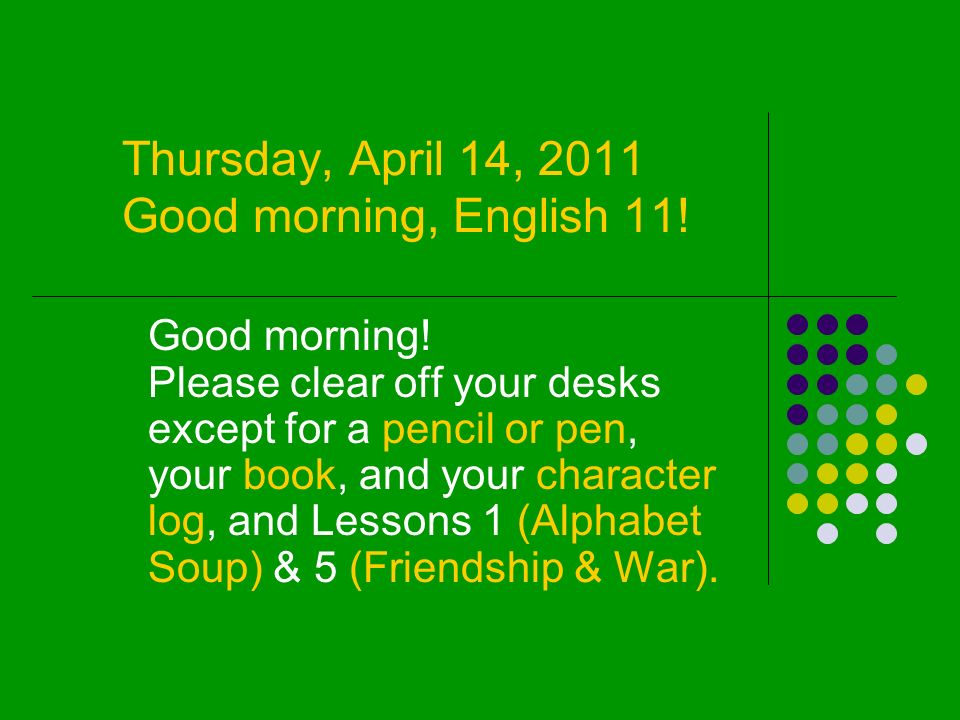 Thursday, April 14, 2011
Good morning, English 11!

Good morning!
Please clear off your desks except for a pencil or pen, your book, and your character log, and Lessons 1 (Alphabet Soup) & 5 (Friendship & War).